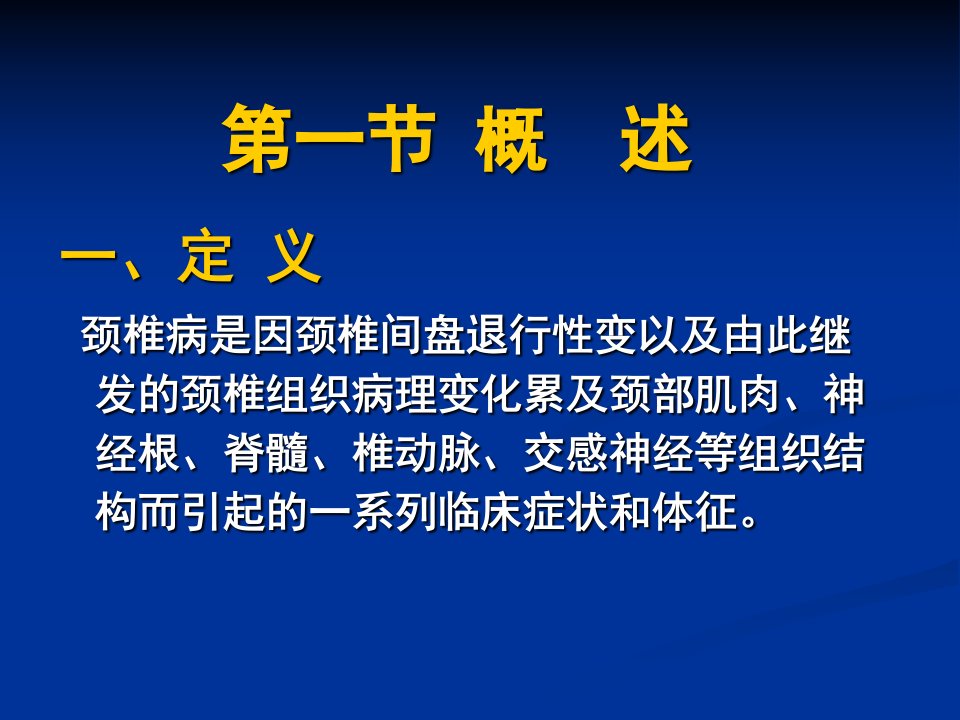 第一节 概　述

一、定 义

颈椎病是因颈椎间盘退行性变以及由此继发的颈椎组织病理变化累及颈部肌肉、神经根、脊髓、椎动脉、交感神经等组织结构而引起的一系列临床症状和体征。